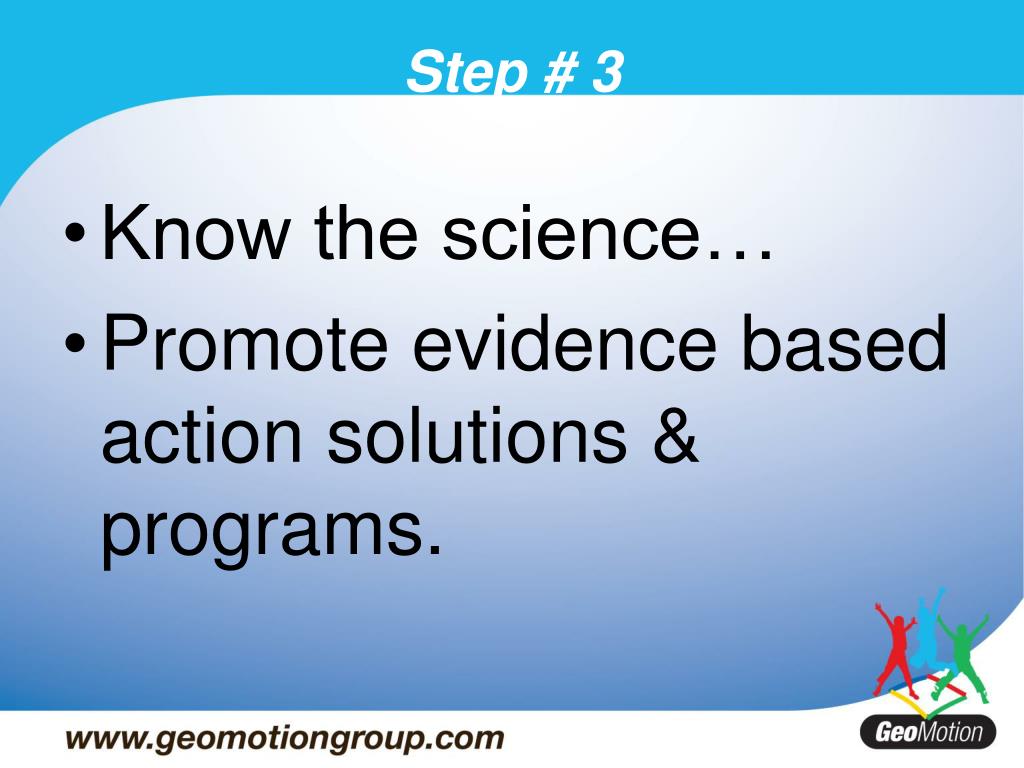 Step # 3

• Know the science…
• Promote evidence based action solutions & programs.

www.geomotiongroup.com

GeoMotion